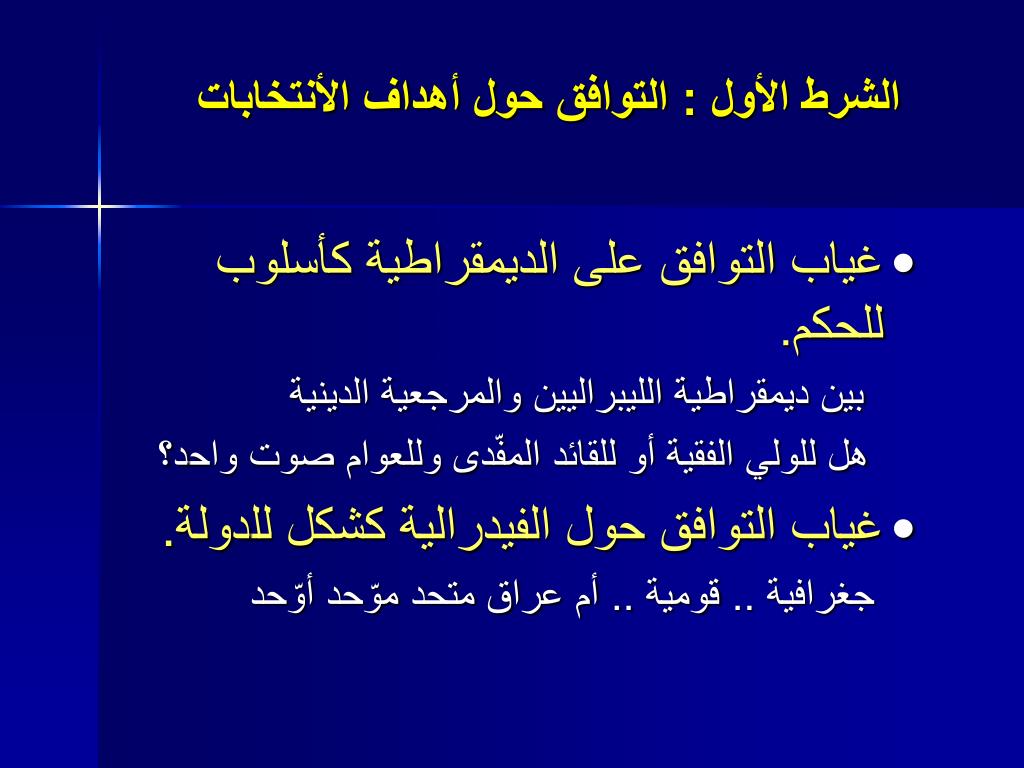 الشرط الأول : التوافق حول أهداف الأنتخابات

● غياب التوافق على الديمقراطية كأسلوب للحكم.

بين ديمقراطية الليبراليين والمرجعية الدينية

هل للولي الفقية أو للقائد المفّدى وللعوام صوت واحد؟

● غياب التوافق حول الفيدرالية كشكل للدولة.

جغرافية .. قومية .. أم عراق متحد موّحد أوّحد